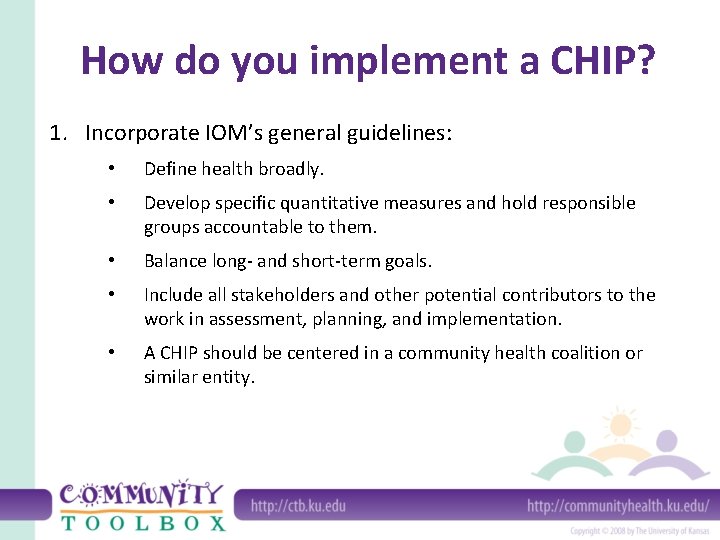 How do you implement a CHIP?

1. Incorporate IOM's general guidelines:

• Define health broadly.

• Develop specific quantitative measures and hold responsible groups accountable to them.

• Balance long- and short-term goals.

• Include all stakeholders and other potential contributors to the work in assessment, planning, and implementation.

• A CHIP should be centered in a community health coalition or similar entity.

COMMUNITY TOOLBOX

http://ctb.ku.edu

http://communityhealth.ku.edu/

Copyright © 2008 by The University of Kansas